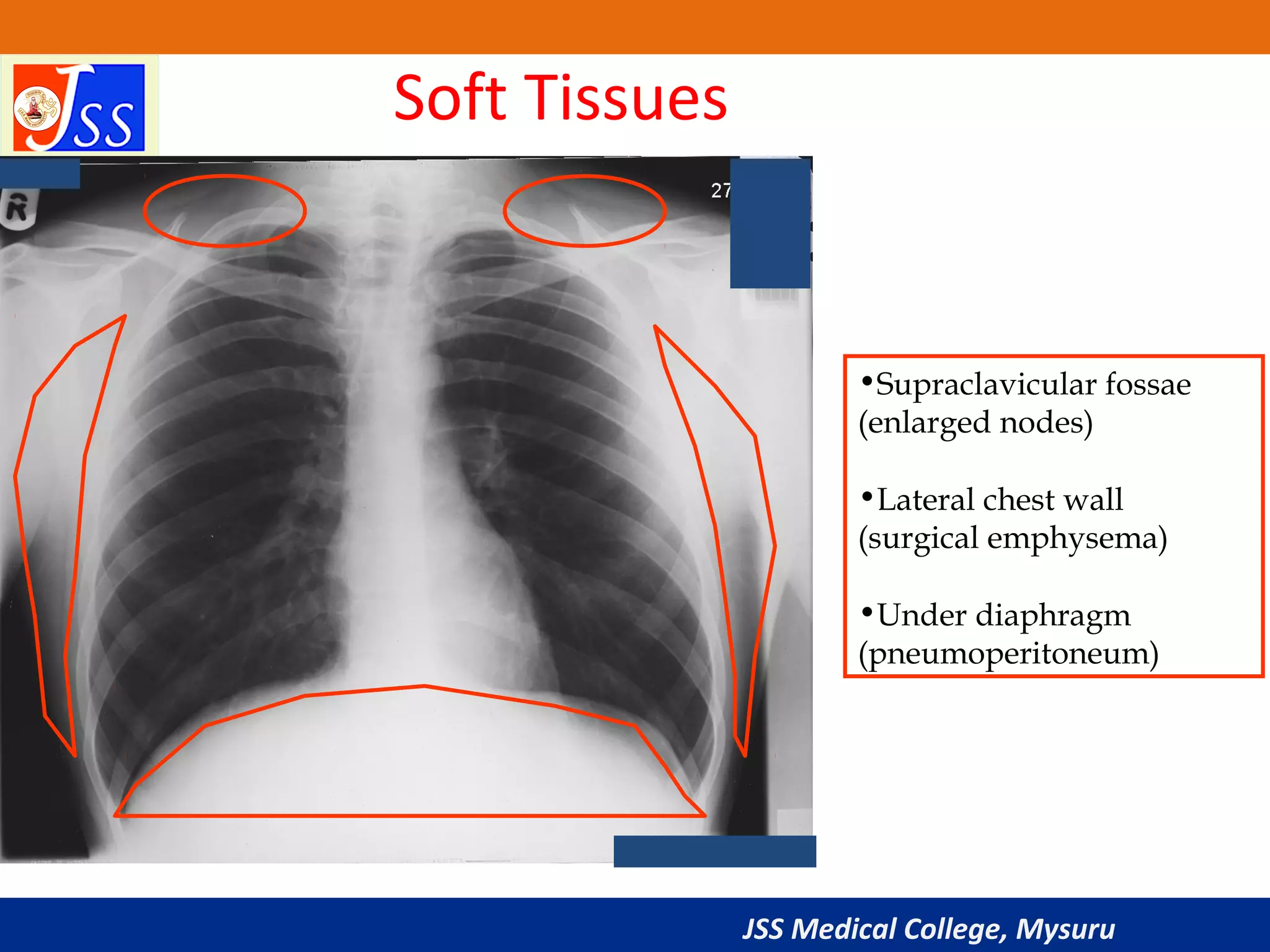 JSS

Soft Tissues

R

27

•Supraclavicular fossae (enlarged nodes)

•Lateral chest wall (surgical emphysema)

•Under diaphragm (pneumoperitoneum)

JSS Medical College, Mysuru